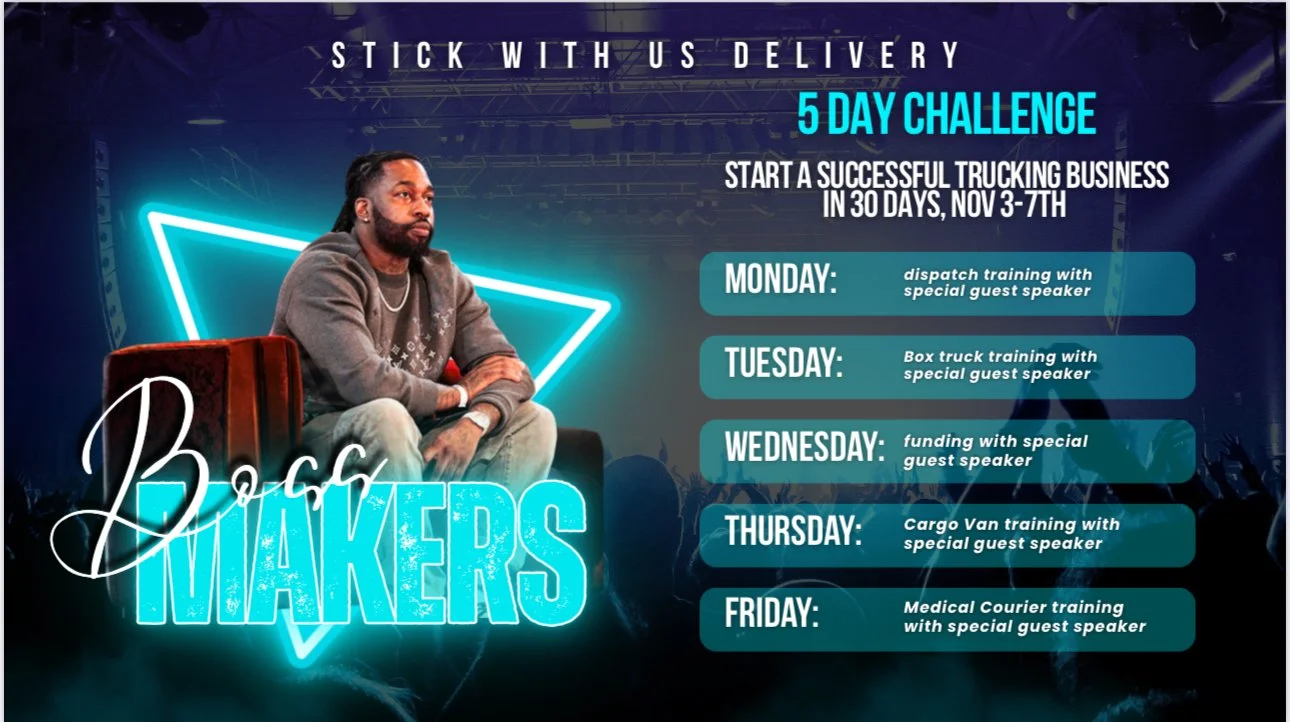 STICK WITH US DELIVERY

5 DAY CHALLENGE

START A SUCCESSFUL TRUCKING BUSINESS IN 30 DAYS, NOV 3-7TH

MONDAY: dispatch training with special guest speaker

TUESDAY: Box truck training with special guest speaker

WEDNESDAY: funding with special guest speaker

THURSDAY: Cargo Van training with special guest speaker

FRIDAY: Medical Courier training with special guest speaker

Boss MAKERS